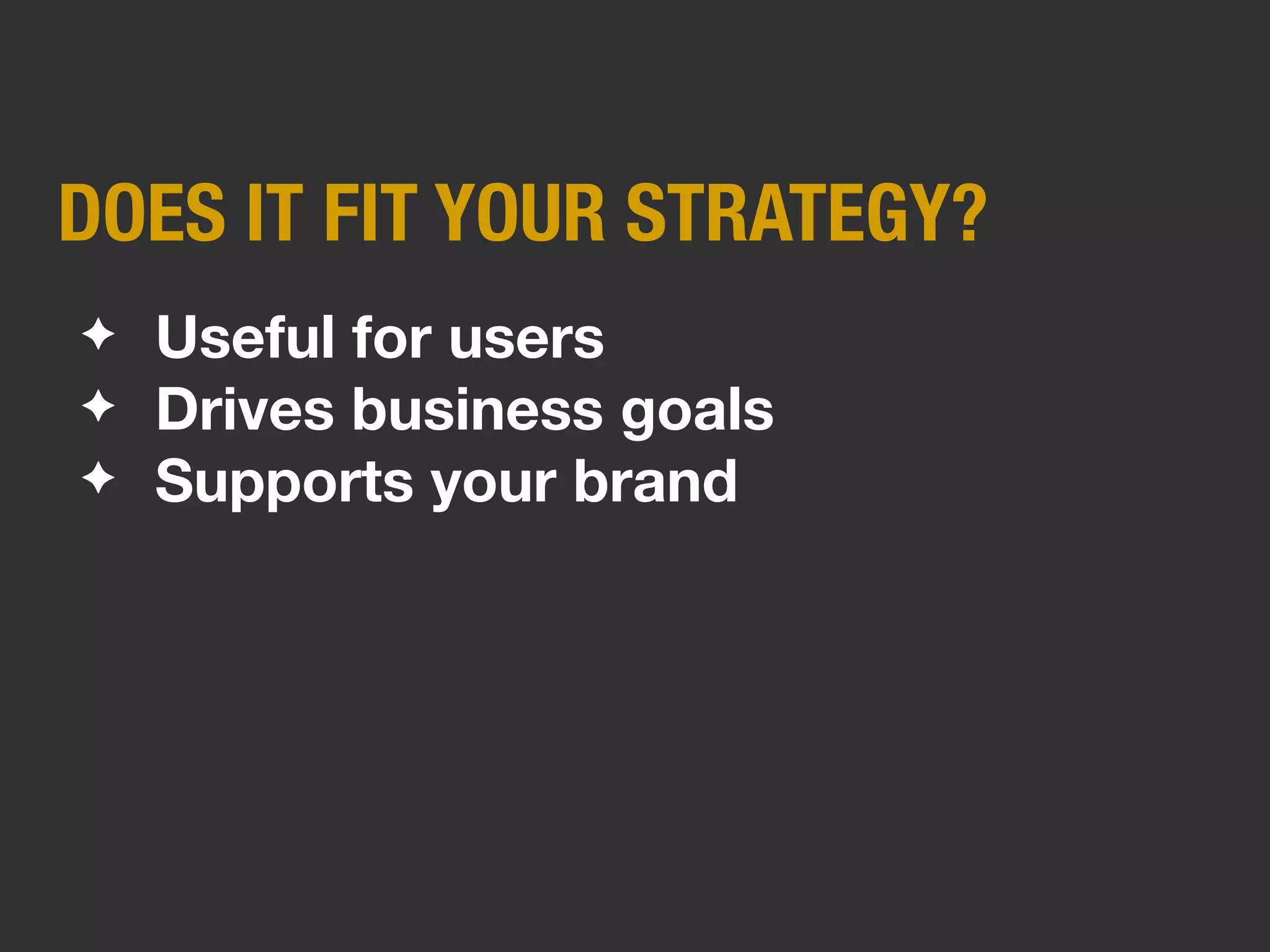 DOES IT FIT YOUR STRATEGY?

✦ Useful for users
✦ Drives business goals
✦ Supports your brand